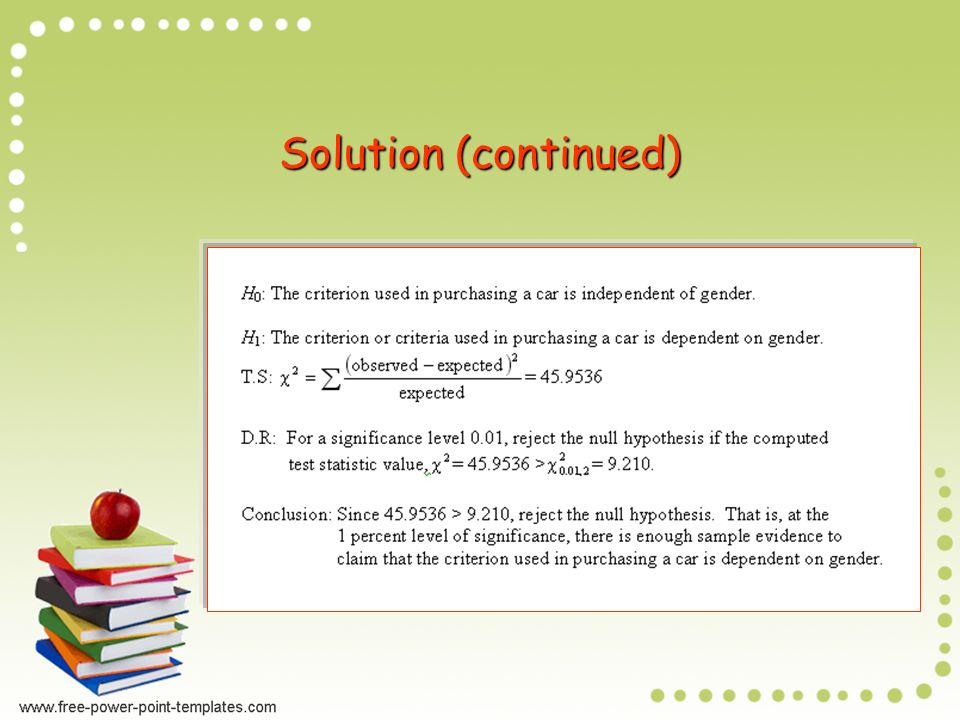 Solution (continued)

$H_0$: The criterion used in purchasing a car is independent of gender.

$H_1$: The criterion or criteria used in purchasing a car is dependent on gender.

T.S: $\chi^2 = \sum \frac{(\text{observed} - \text{expected})^2}{\text{expected}} = 45.9536$

D.R: For a significance level 0.01, reject the null hypothesis if the computed test statistic value, $\chi^2 = 45.9536 > \chi^2_{0.01,2} = 9.210$.

Conclusion: Since 45.9536 > 9.210, reject the null hypothesis. That is, at the 1 percent level of significance, there is enough sample evidence to claim that the criterion used in purchasing a car is dependent on gender.

www.free-power-point-templates.com